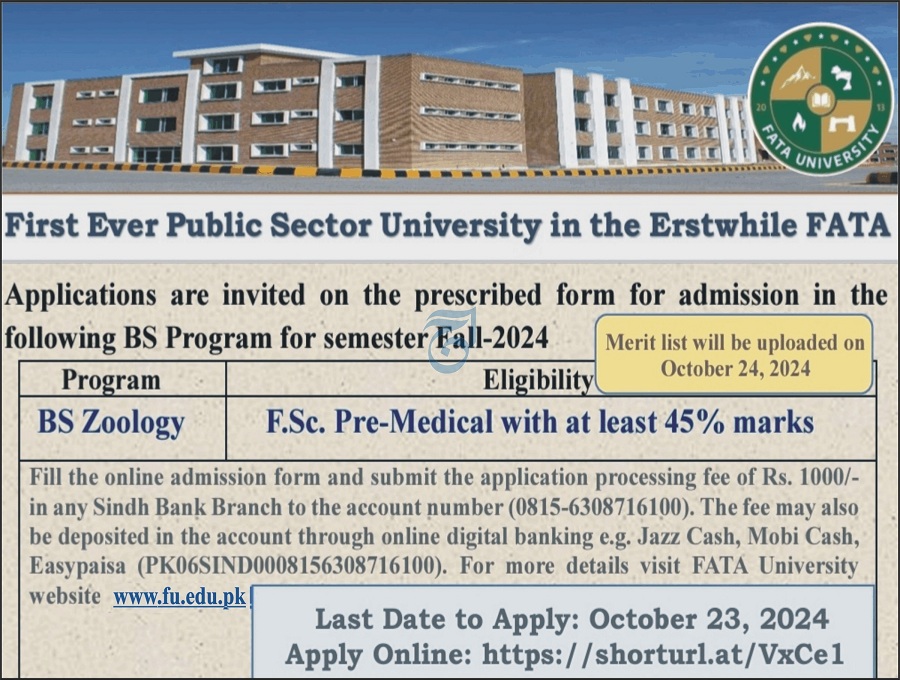 20 13
FATA UNIVERSITY

First Ever Public Sector University in the Erstwhile FATA

Applications are invited on the prescribed form for admission in the following BS Program for semester Fall-2024

Merit list will be uploaded on October 24, 2024

| Program | Eligibility |
|---|---|
| BS Zoology | F.Sc. Pre-Medical with at least 45% marks |

Fill the online admission form and submit the application processing fee of Rs. 1000/- in any Sindh Bank Branch to the account number (0815-6308716100). The fee may also be deposited in the account through online digital banking e.g. Jazz Cash, Mobi Cash, Easypaisa (PK06SIND0008156308716100). For more details visit FATA University website www.fu.edu.pk

Last Date to Apply: October 23, 2024
Apply Online: https://shorturl.at/VxCe1